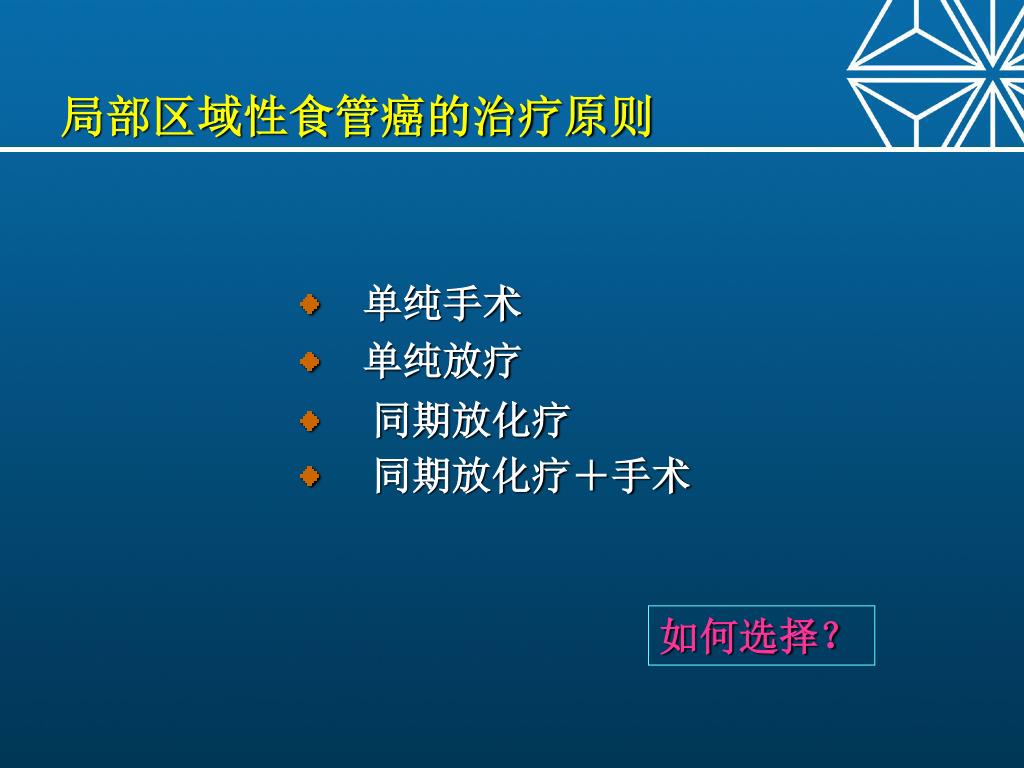 局部区域性食管癌的治疗原则

单纯手术
单纯放疗
同期放化疗
同期放化疗＋手术

如何选择？